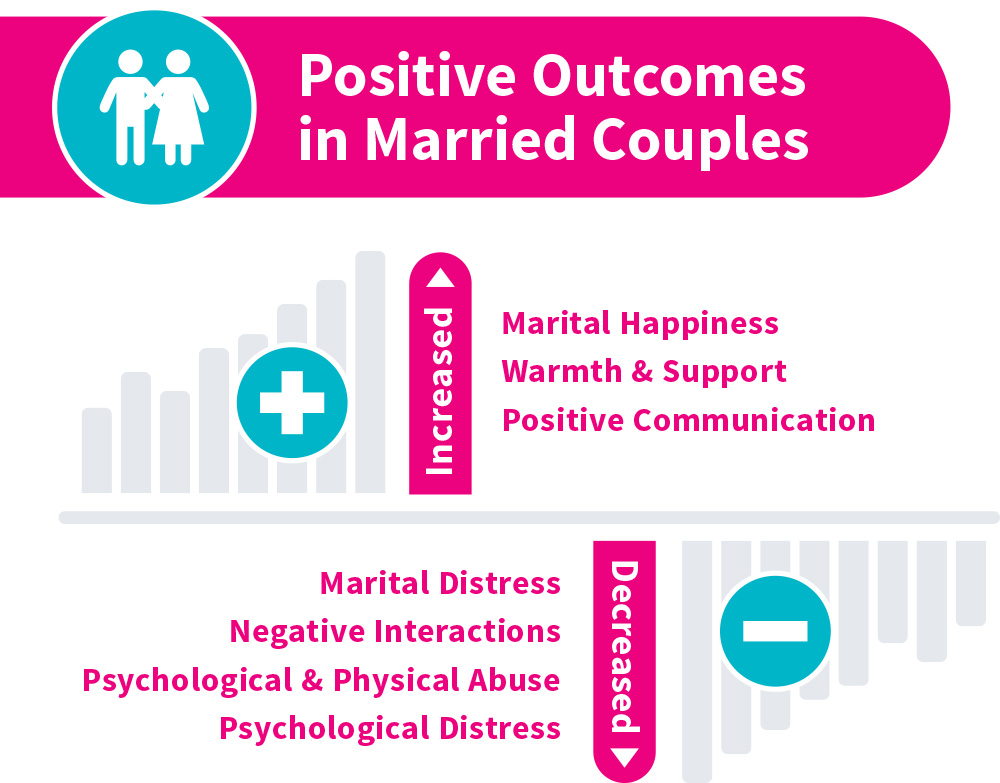 Positive Outcomes in Married Couples

Increased

Marital Happiness
Warmth & Support
Positive Communication

Marital Distress
Negative Interactions
Psychological & Physical Abuse
Psychological Distress

Decreased